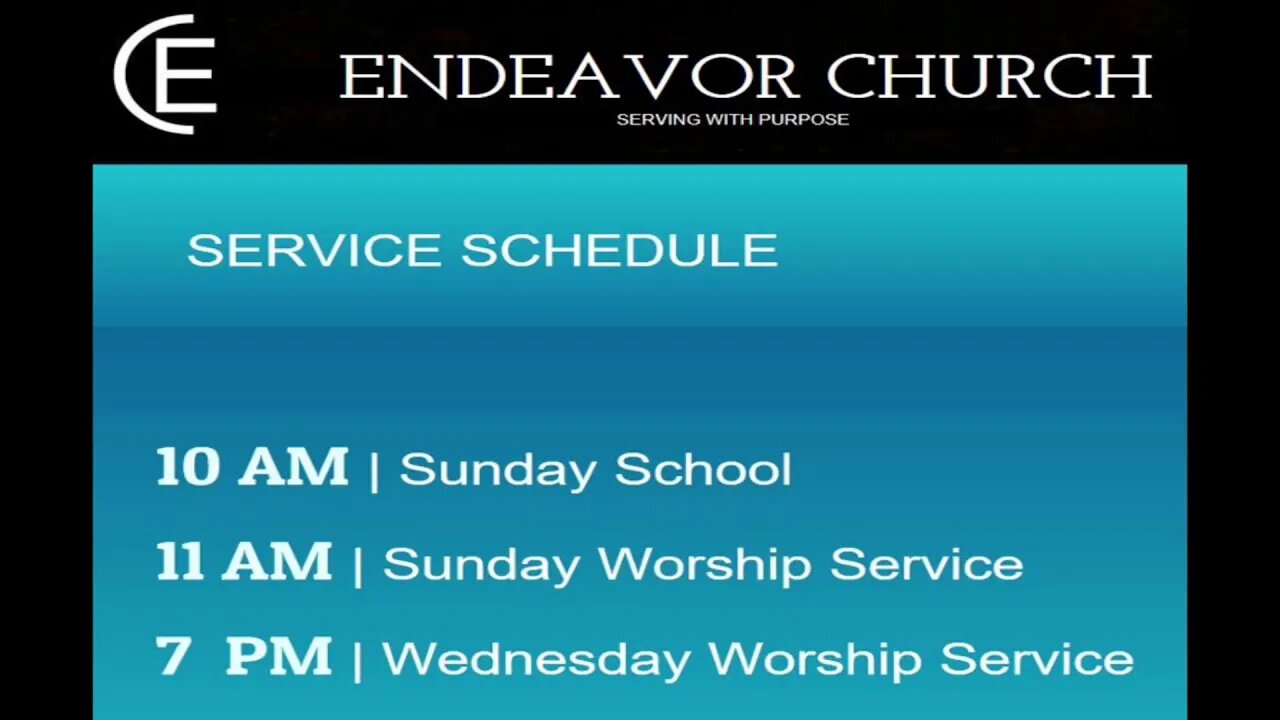 CE

ENDEAVOR CHURCH
SERVING WITH PURPOSE

SERVICE SCHEDULE

10 AM | Sunday School

11 AM | Sunday Worship Service

7 PM | Wednesday Worship Service